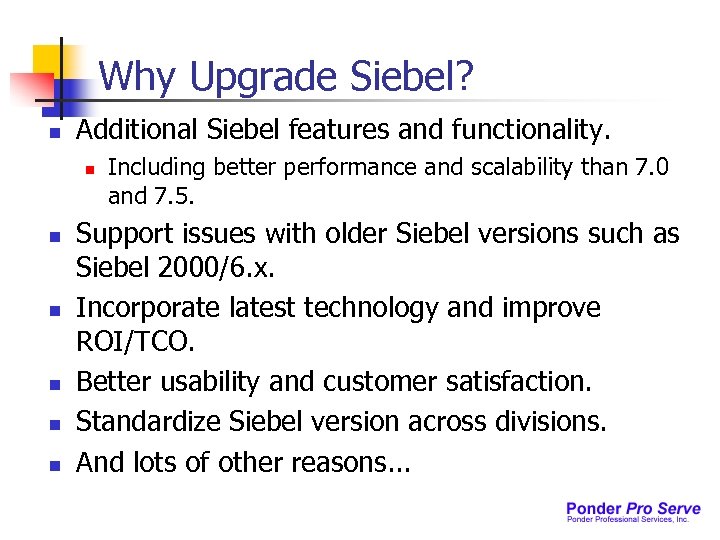 Why Upgrade Siebel?

- Additional Siebel features and functionality.
  - Including better performance and scalability than 7.0 and 7.5.
- Support issues with older Siebel versions such as Siebel 2000/6.x.
- Incorporate latest technology and improve ROI/TCO.
- Better usability and customer satisfaction.
- Standardize Siebel version across divisions.
- And lots of other reasons…

Ponder Pro Serve
Ponder Professional Services, Inc.